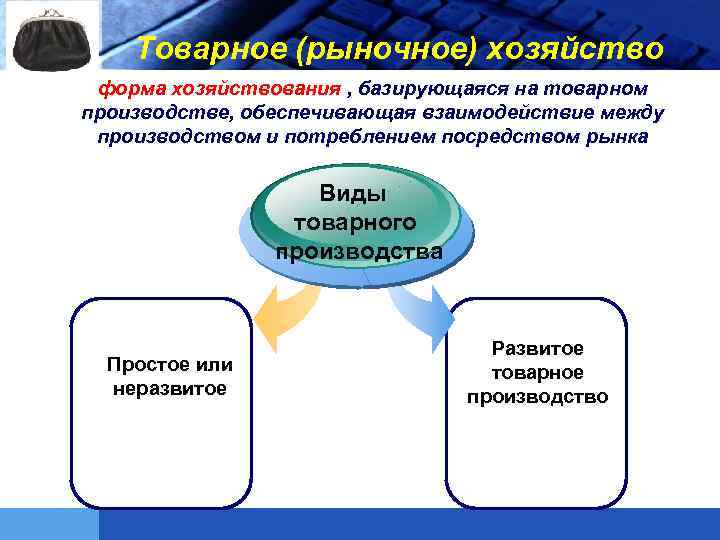 Товарное (рыночное) хозяйство

форма хозяйствования , базирующаяся на товарном производстве, обеспечивающая взаимодействие между производством и потреблением посредством рынка

Виды товарного производства

Простое или неразвитое

Развитое товарное производство